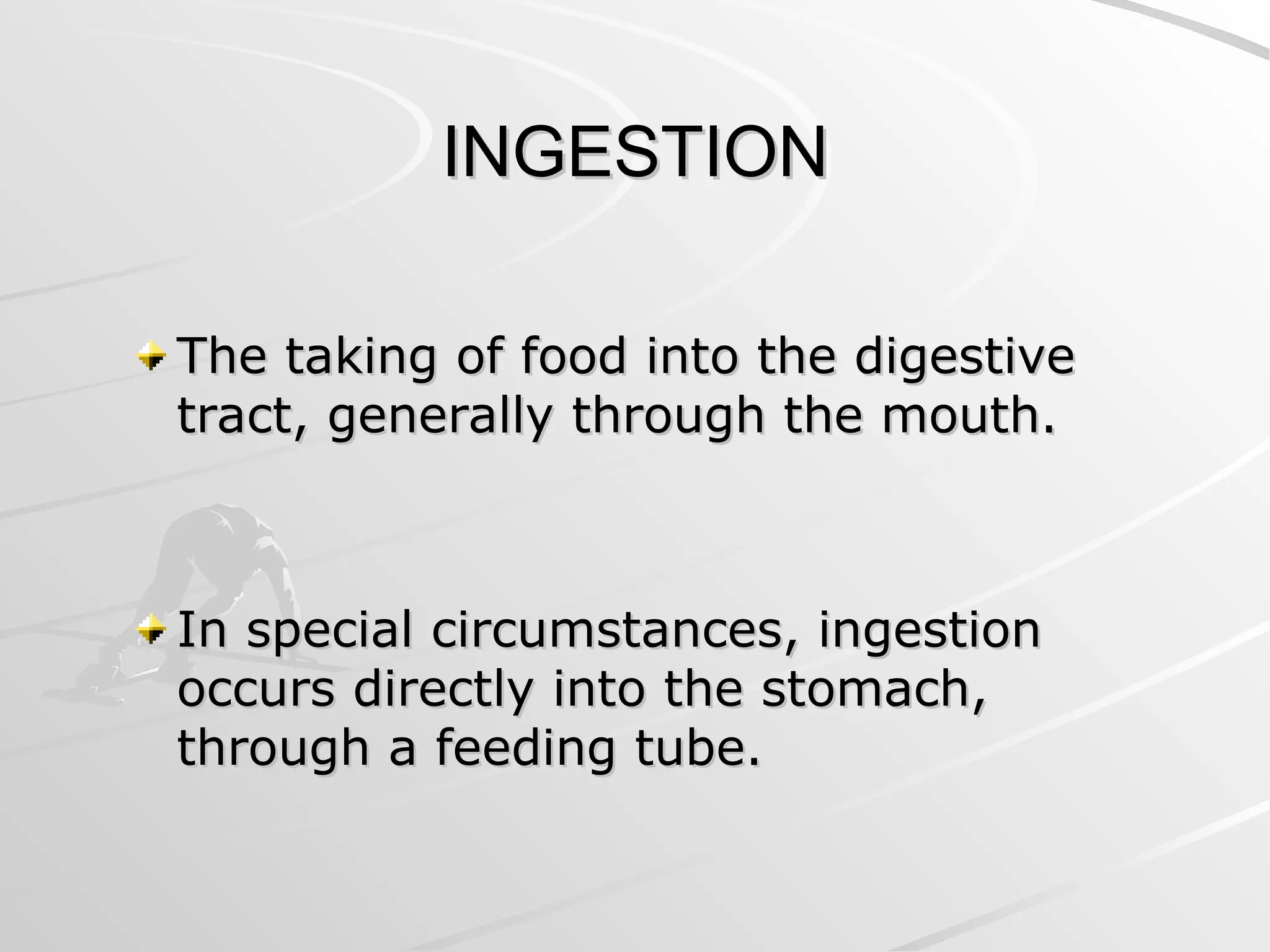 INGESTION

The taking of food into the digestive tract, generally through the mouth.

In special circumstances, ingestion occurs directly into the stomach, through a feeding tube.